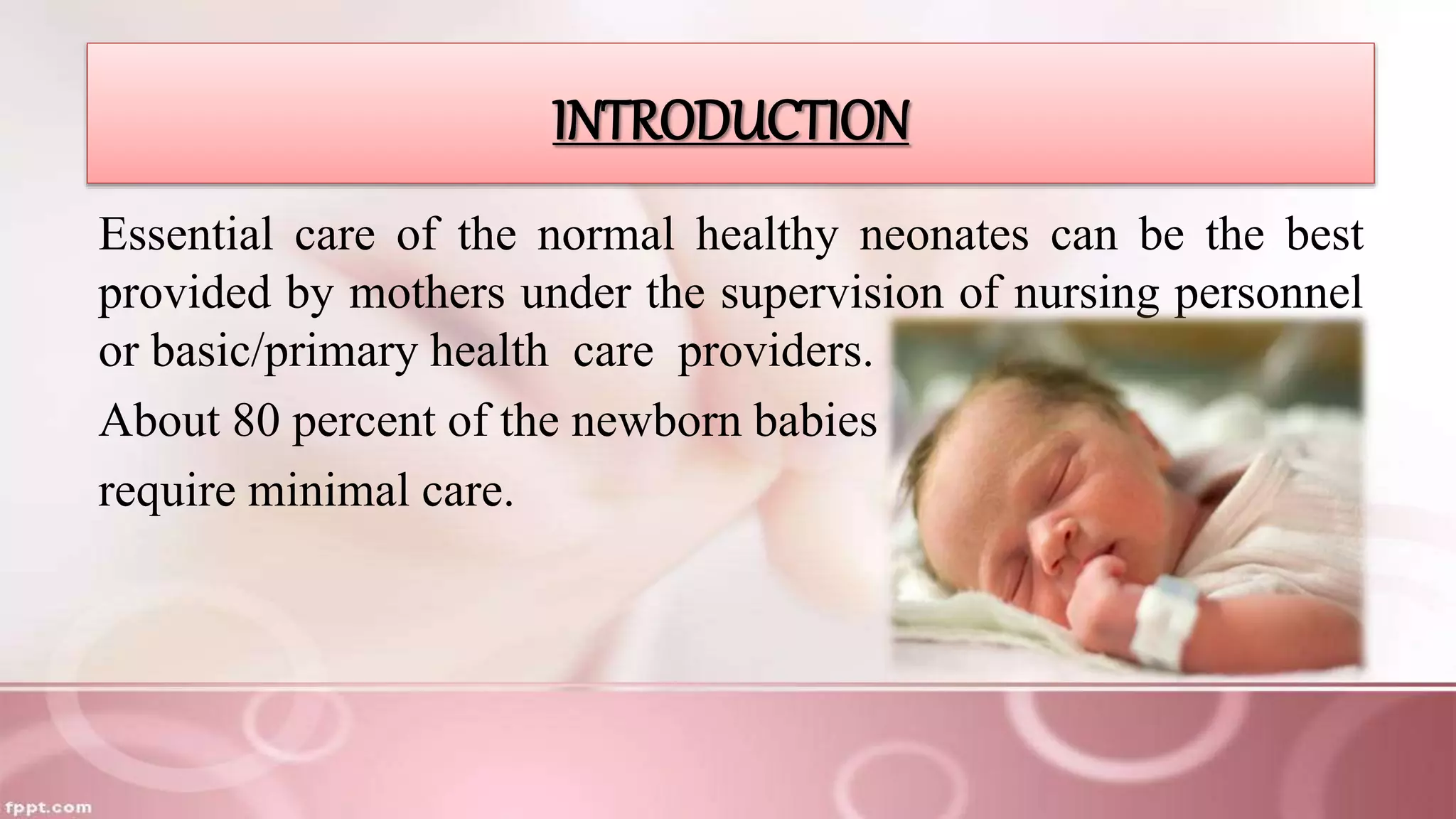 INTRODUCTION

Essential care of the normal healthy neonates can be the best provided by mothers under the supervision of nursing personnel or basic/primary health care providers.

About 80 percent of the newborn babies require minimal care.

fppt.com